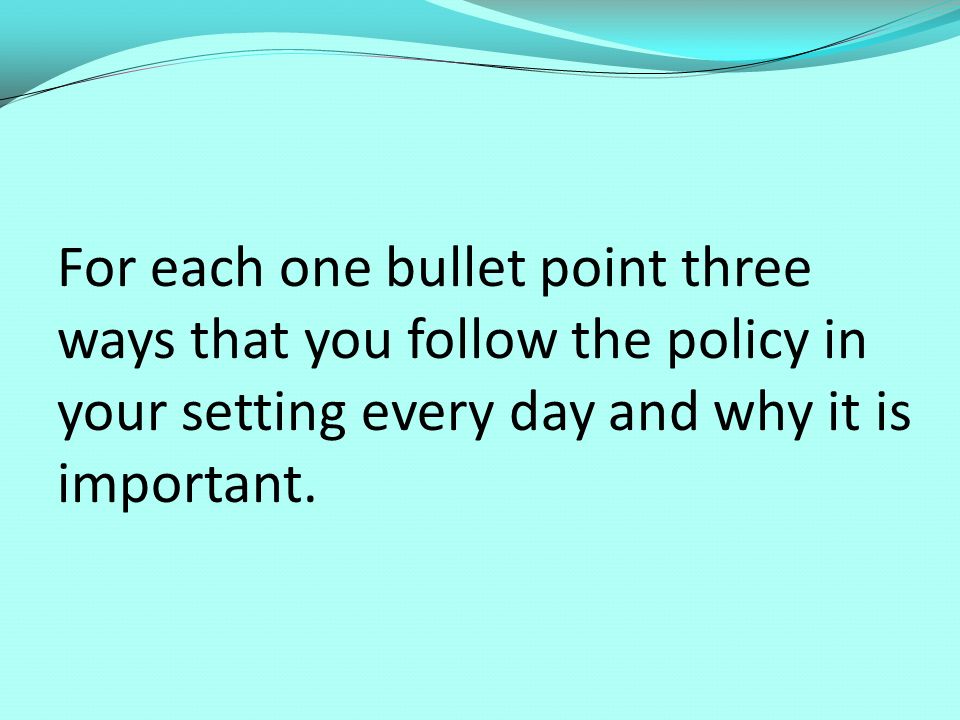 For each one bullet point three ways that you follow the policy in your setting every day and why it is important.